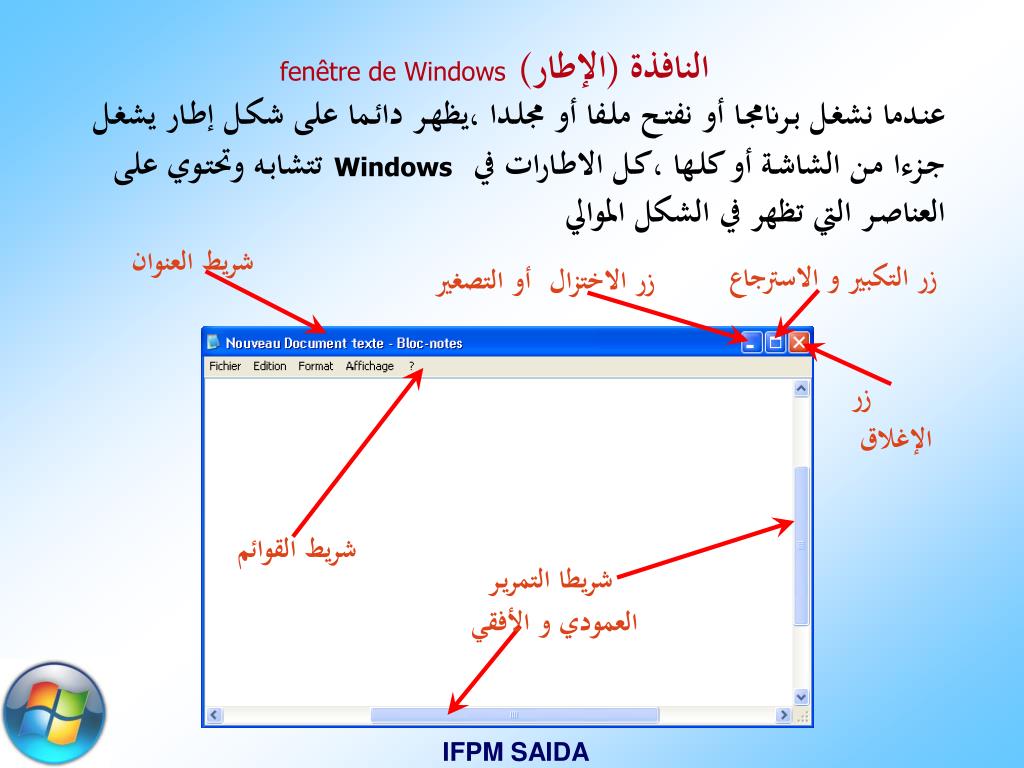 النافذة (الإطار) fenêtre de Windows

عندما نشغل برنامجا أو نفتح ملفا أو مجلدا ،يظهر دائما على شكل إطار يشغل جزءا من الشاشة أو كلها ،كل الاطارات في Windows تتشابه وتحتوي على العناصر التي تظهر في الشكل الموالي

شريط العنوان

زر الاختزال أو التصغير

زر التكبير و الاسترجاع

Nouveau Document texte - Bloc-notes

Fichier Edition Format Affichage ?

زر الإغلاق

شريط القوائم

شريطا التمرير العمودي و الأفقي

IFPM SAIDA